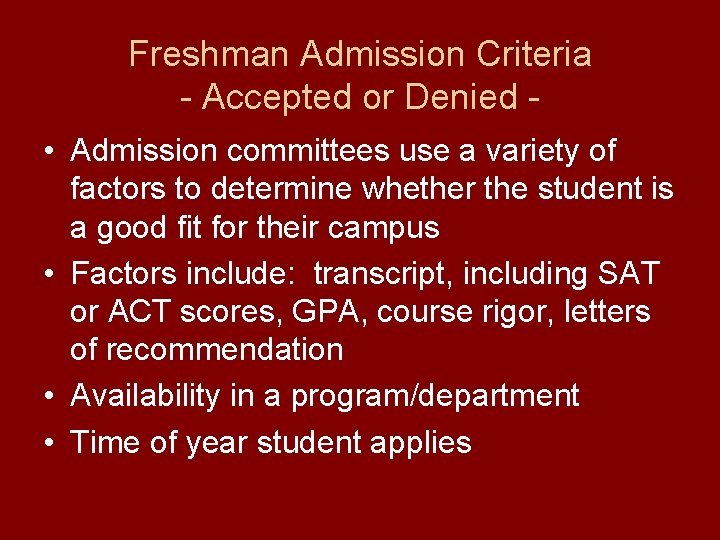 Freshman Admission Criteria
- Accepted or Denied -

• Admission committees use a variety of factors to determine whether the student is a good fit for their campus
• Factors include: transcript, including SAT or ACT scores, GPA, course rigor, letters of recommendation
• Availability in a program/department
• Time of year student applies